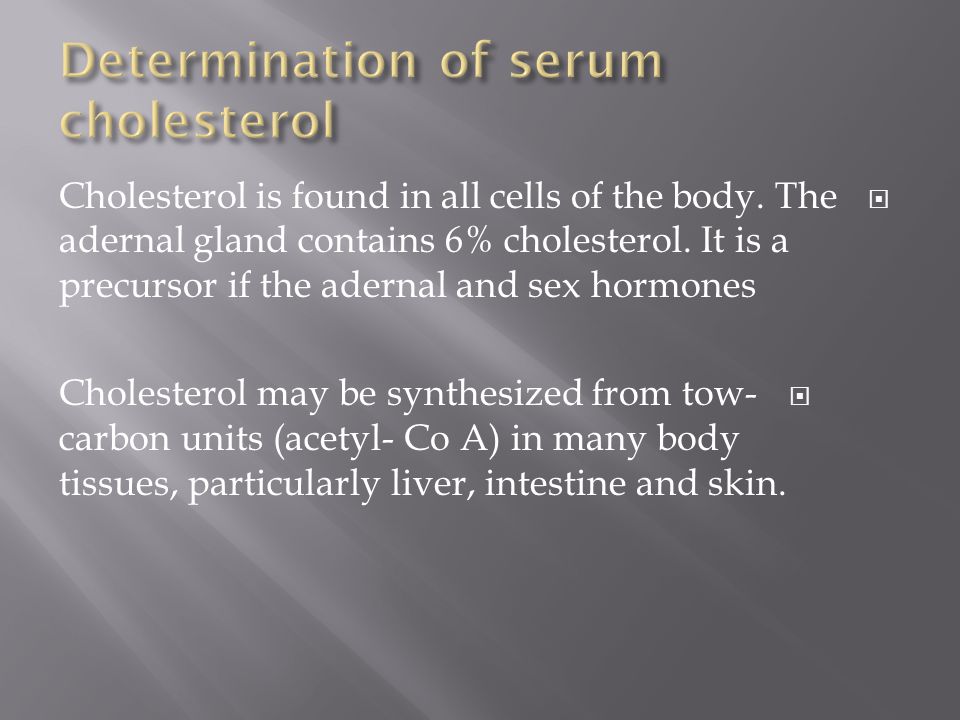 Determination of serum cholesterol

Cholesterol is found in all cells of the body. The adernal gland contains 6% cholesterol. It is a precursor if the adernal and sex hormones

Cholesterol may be synthesized from tow-carbon units (acetyl- Co A) in many body tissues, particularly liver, intestine and skin.